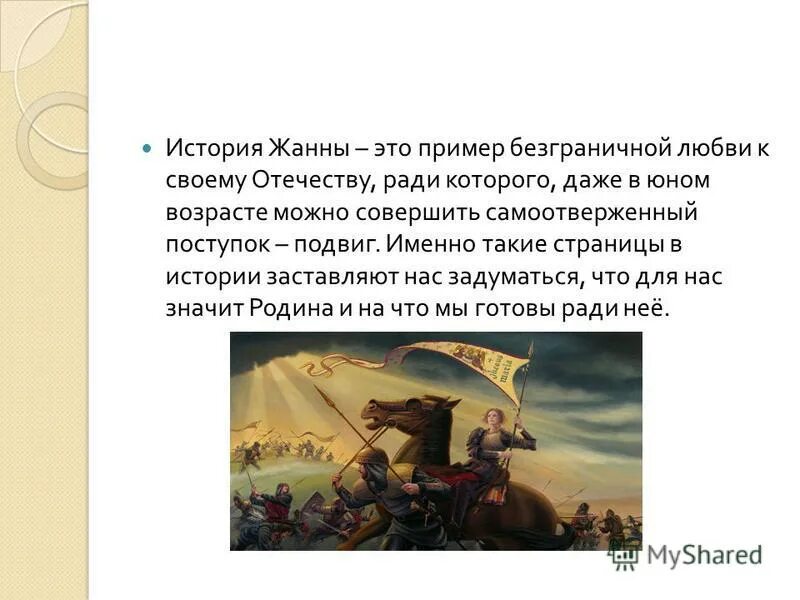 История Жанны – это пример безграничной любви к своему Отечеству, ради которого, даже в юном возрасте можно совершить самоотверженный поступок – подвиг. Именно такие страницы в истории заставляют нас задуматься, что для нас значит Родина и на что мы готовы ради неё.

MyShared